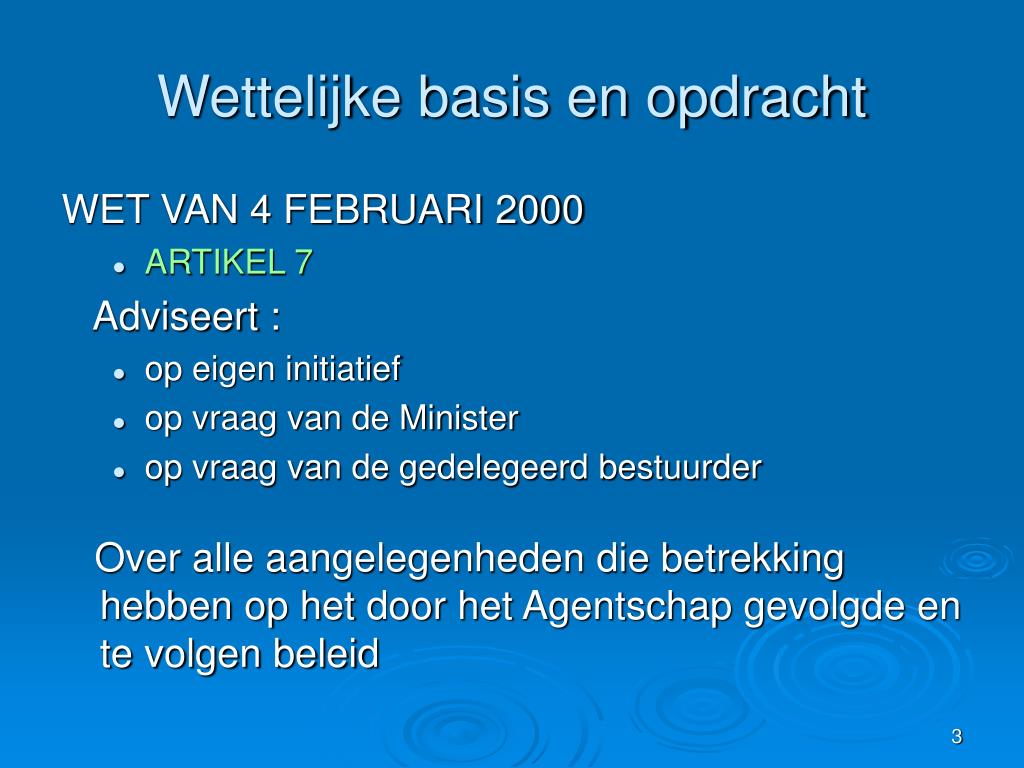 Wettelijke basis en opdracht

WET VAN 4 FEBRUARI 2000

- ARTIKEL 7

Adviseert :

- op eigen initiatief
- op vraag van de Minister
- op vraag van de gedelegeerd bestuurder

Over alle aangelegenheden die betrekking hebben op het door het Agentschap gevolgde en te volgen beleid

3